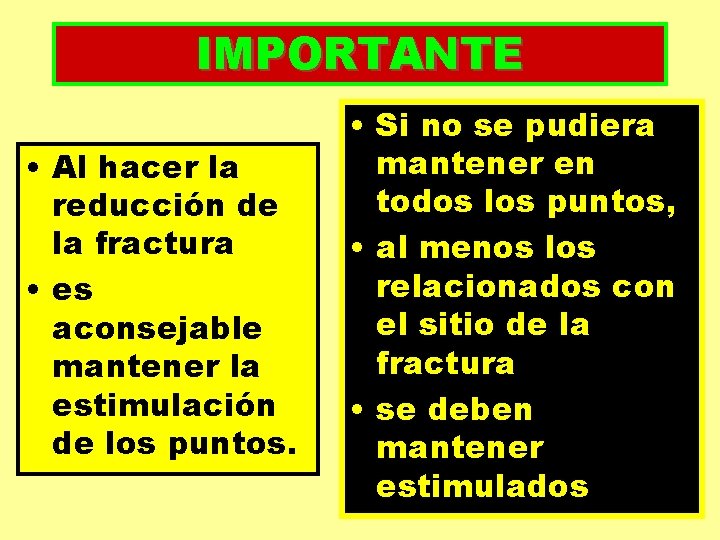 IMPORTANTE

• Al hacer la reducción de la fractura
• es aconsejable mantener la estimulación de los puntos.

• Si no se pudiera mantener en todos los puntos,
• al menos los relacionados con el sitio de la fractura
• se deben mantener estimulados